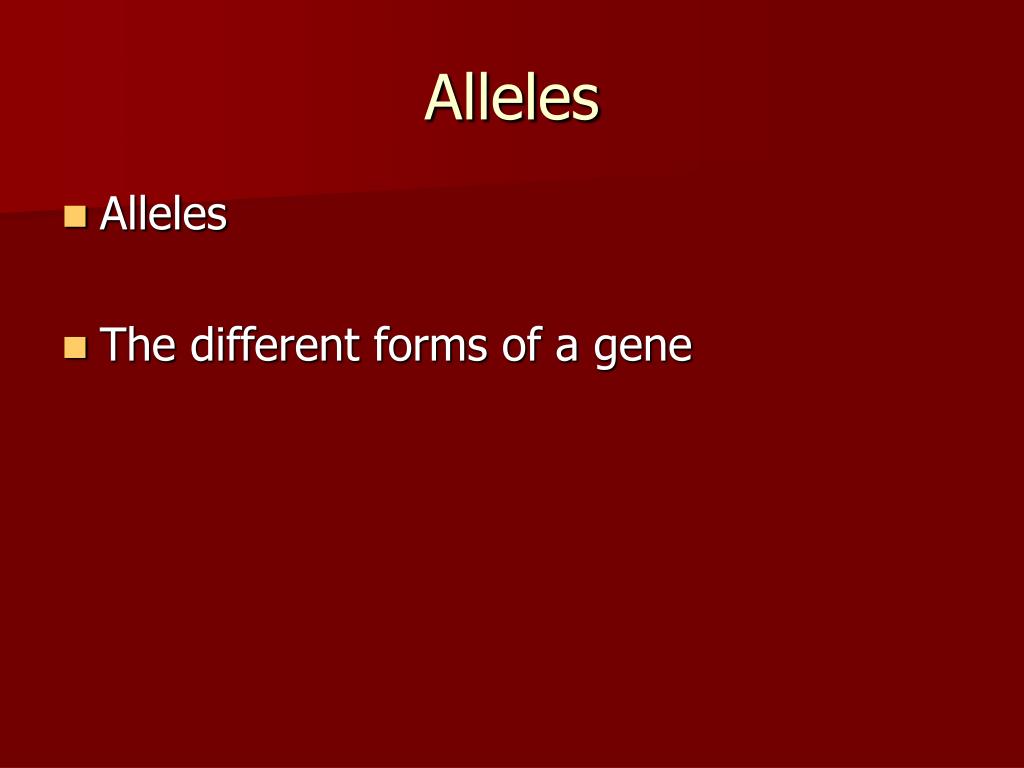 Alleles

Alleles

The different forms of a gene